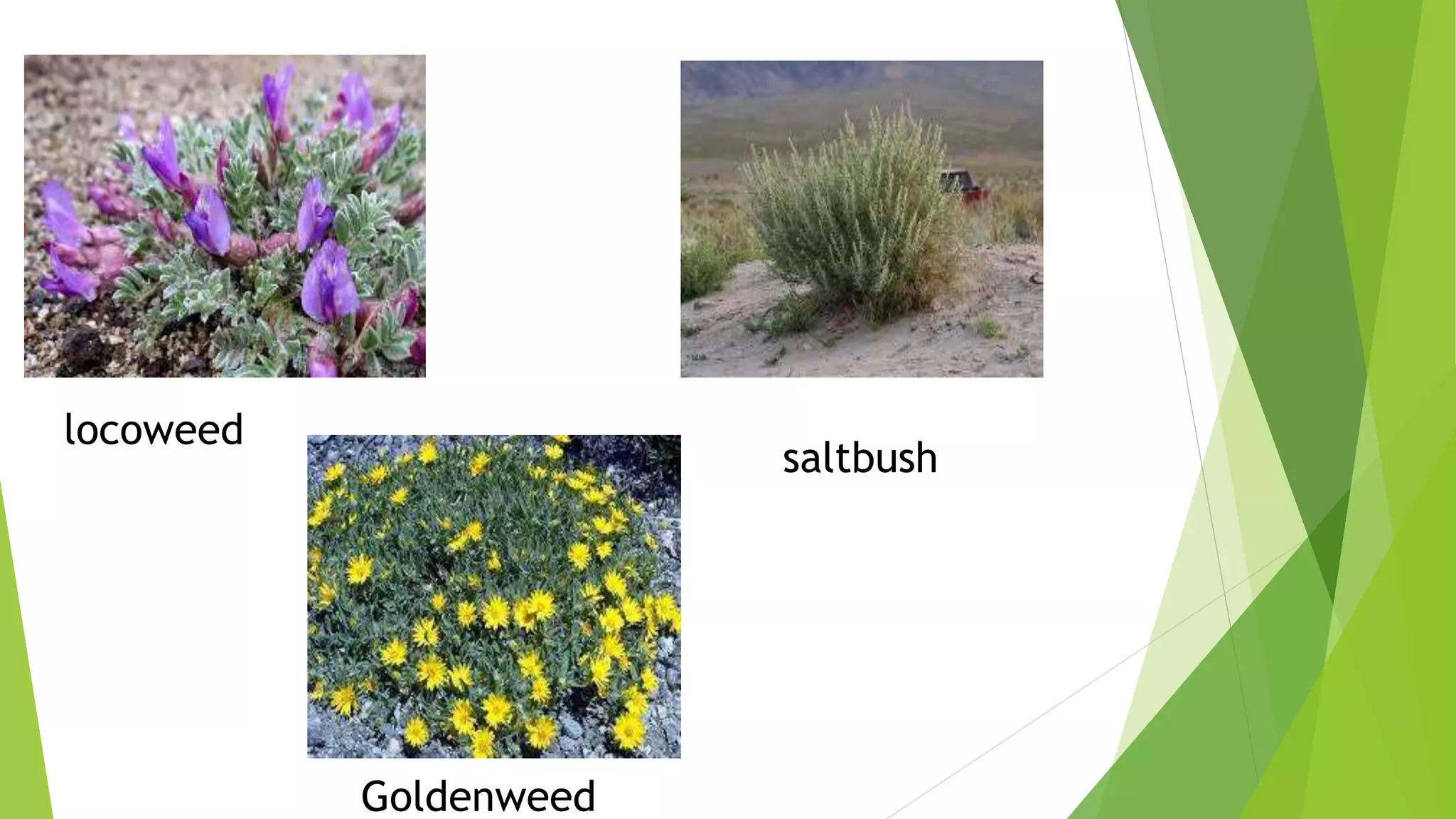 locoweed

saltbush

Goldenweed